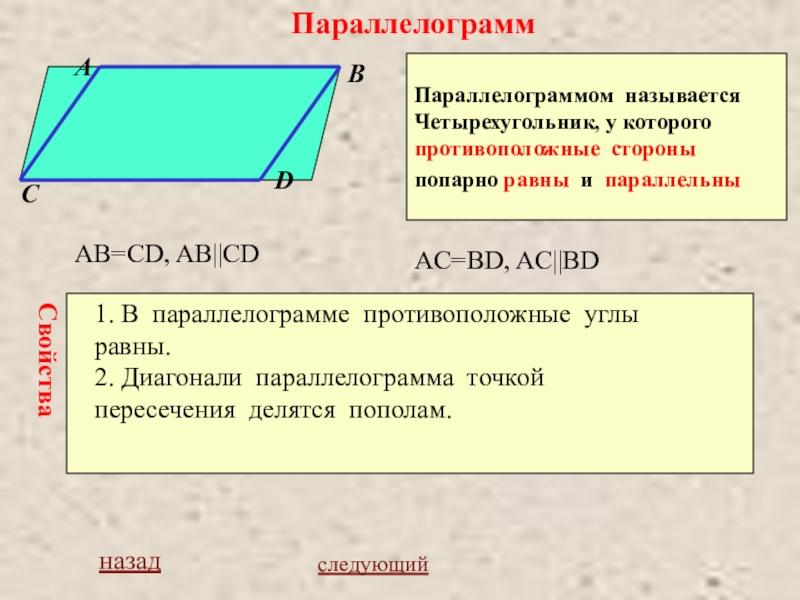 Параллелограмм

A
B
C
D

Параллелограммом называется Четырехугольник, у которого противоположные стороны попарно равны и параллельны

AB=CD, AB||CD

AC=BD, AC||BD

Свойства

1. В параллелограмме противоположные углы равны.
2. Диагонали параллелограмма точкой пересечения делятся пополам.

назад

следующий